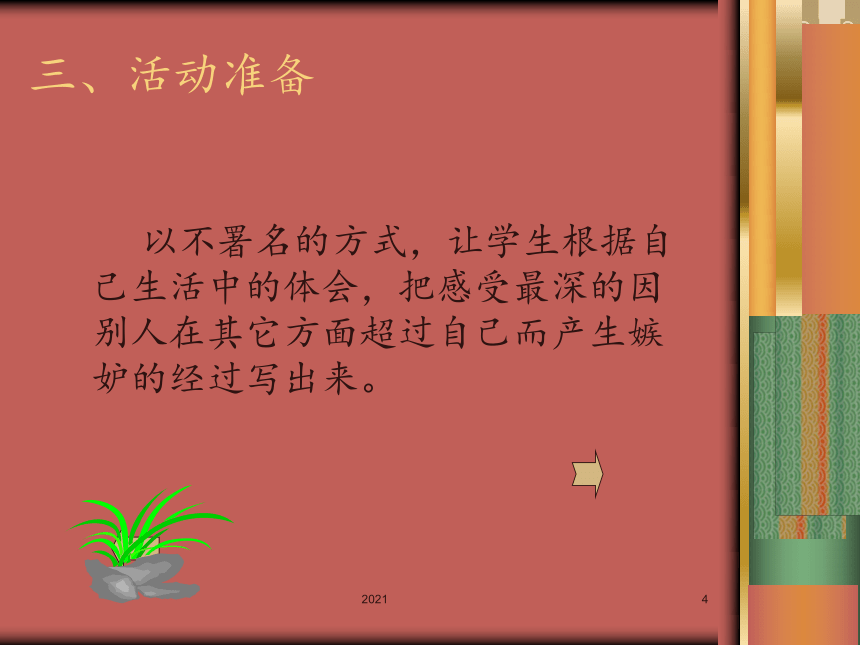 三、活动准备

以不署名的方式，让学生根据自己生活中的体会，把感受最深的因别人在其它方面超过自己而产生嫉妒的经过写出来。

2021

4